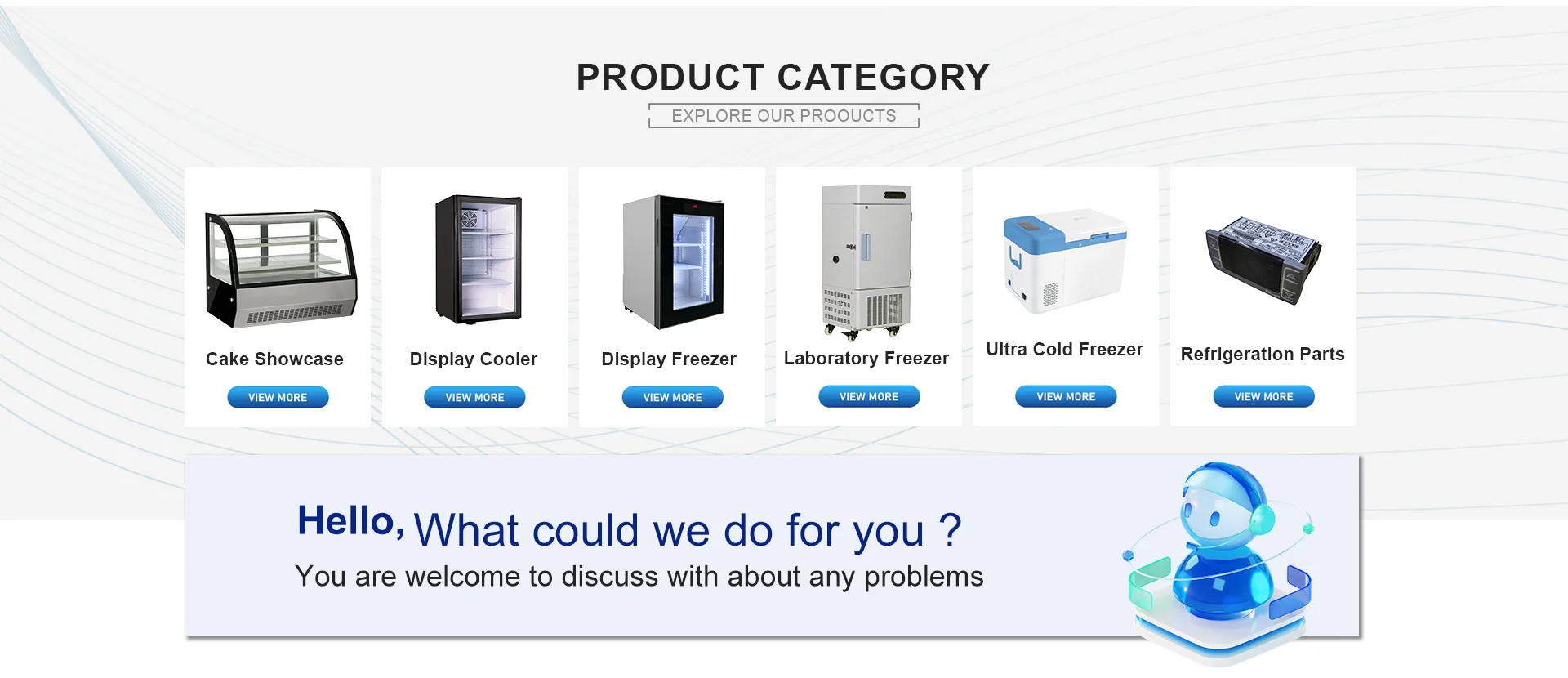 PRODUCT CATEGORY

EXPLORE OUR PROOUCTS

Cake Showcase
VIEW MORE

Display Cooler
VIEW MORE

Display Freezer
VIEW MORE

Laboratory Freezer
VIEW MORE

Ultra Cold Freezer
VIEW MORE

Refrigeration Parts
VIEW MORE

Hello, What could we do for you ?

You are welcome to discuss with about any problems